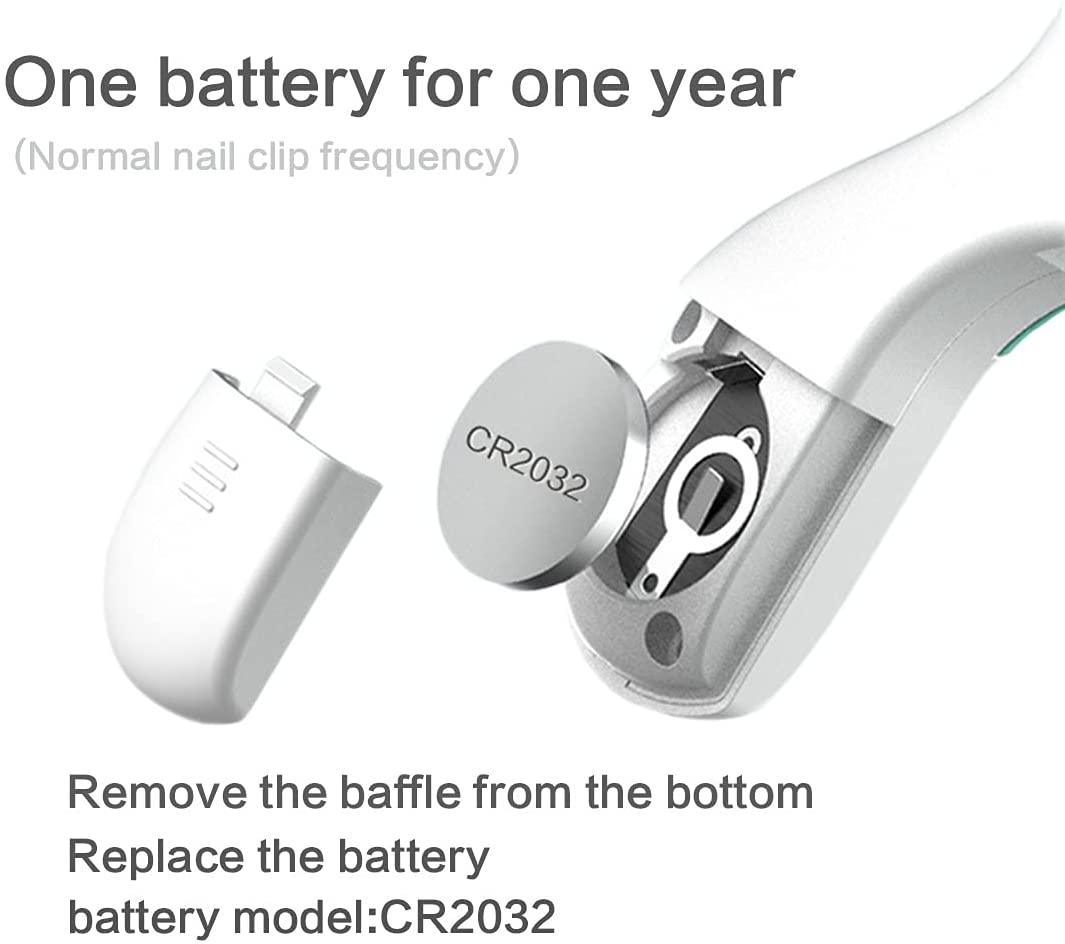 One battery for one year
(Normal nail clip frequency)

CR2032

Remove the baffle from the bottom
Replace the battery
battery model:CR2032